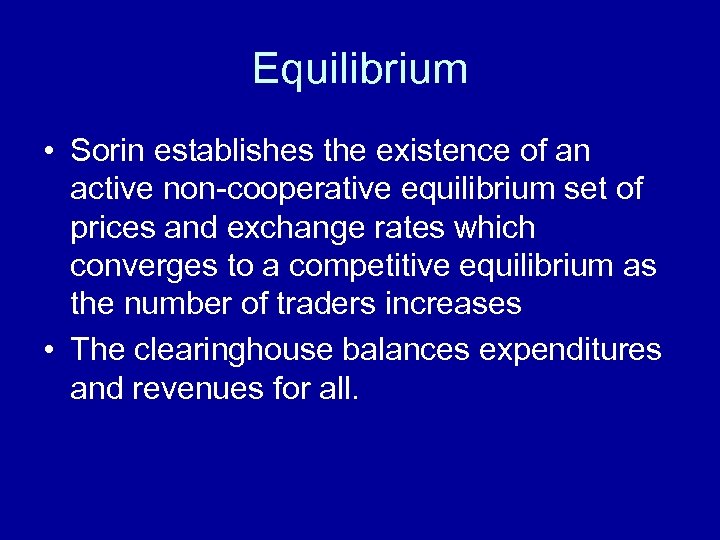 Equilibrium

• Sorin establishes the existence of an active non-cooperative equilibrium set of prices and exchange rates which converges to a competitive equilibrium as the number of traders increases

• The clearinghouse balances expenditures and revenues for all.